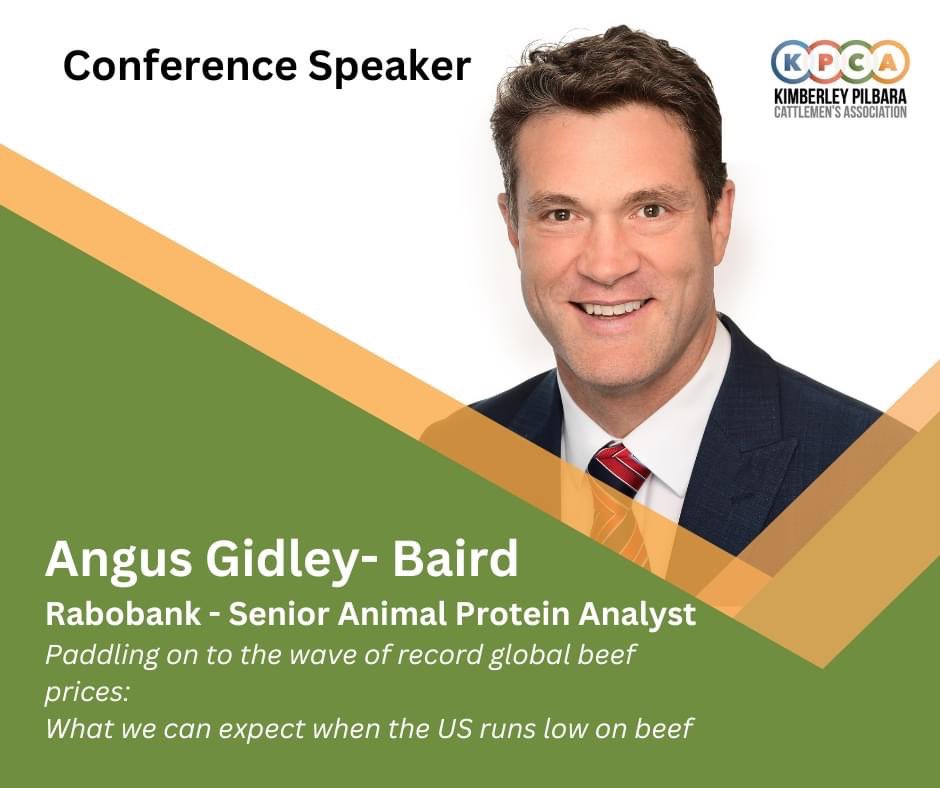 Conference Speaker

KPCA
KIMBERLEY PILBARA CATTLEMEN'S ASSOCIATION

Angus Gidley- Baird
Rabobank - Senior Animal Protein Analyst
Paddling on to the wave of record global beef prices:
What we can expect when the US runs low on beef